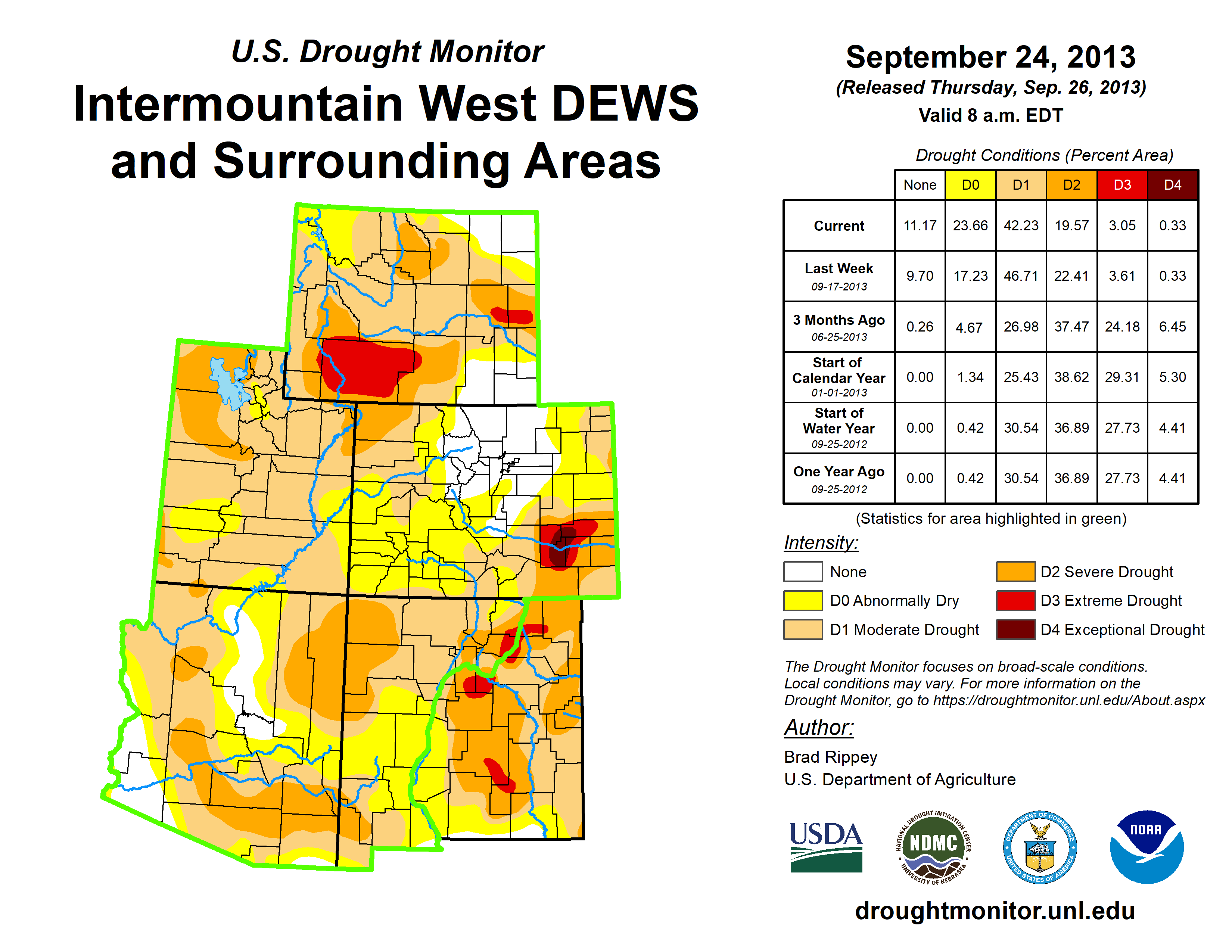 U.S. Drought Monitor

Intermountain West DEWS and Surrounding Areas

September 24, 2013

(Released Thursday, Sep. 26, 2013)

Valid 8 a.m. EDT

Drought Conditions (Percent Area)

| | None | D0 | D1 | D2 | D3 | D4 |
|---|---|---|---|---|---|---|
| Current | 11.17 | 23.66 | 42.23 | 19.57 | 3.05 | 0.33 |
| Last Week 09-17-2013 | 9.70 | 17.23 | 46.71 | 22.41 | 3.61 | 0.33 |
| 3 Months Ago 06-25-2013 | 0.26 | 4.67 | 26.98 | 37.47 | 24.18 | 6.45 |
| Start of Calendar Year 01-01-2013 | 0.00 | 1.34 | 25.43 | 38.62 | 29.31 | 5.30 |
| Start of Water Year 09-25-2012 | 0.00 | 0.42 | 30.54 | 36.89 | 27.73 | 4.41 |
| One Year Ago 09-25-2012 | 0.00 | 0.42 | 30.54 | 36.89 | 27.73 | 4.41 |

(Statistics for area highlighted in green)

Intensity:

None

D0 Abnormally Dry

D1 Moderate Drought

D2 Severe Drought

D3 Extreme Drought

D4 Exceptional Drought

The Drought Monitor focuses on broad-scale conditions. Local conditions may vary. For more information on the Drought Monitor, go to https://droughtmonitor.unl.edu/About.aspx

Author:

Brad Rippey

U.S. Department of Agriculture

USDA

NATIONAL DROUGHT MITIGATION CENTER NDMC UNIVERSITY OF NEBRASKA

DEPARTMENT OF COMMERCE UNITED STATES OF AMERICA

NOAA

droughtmonitor.unl.edu